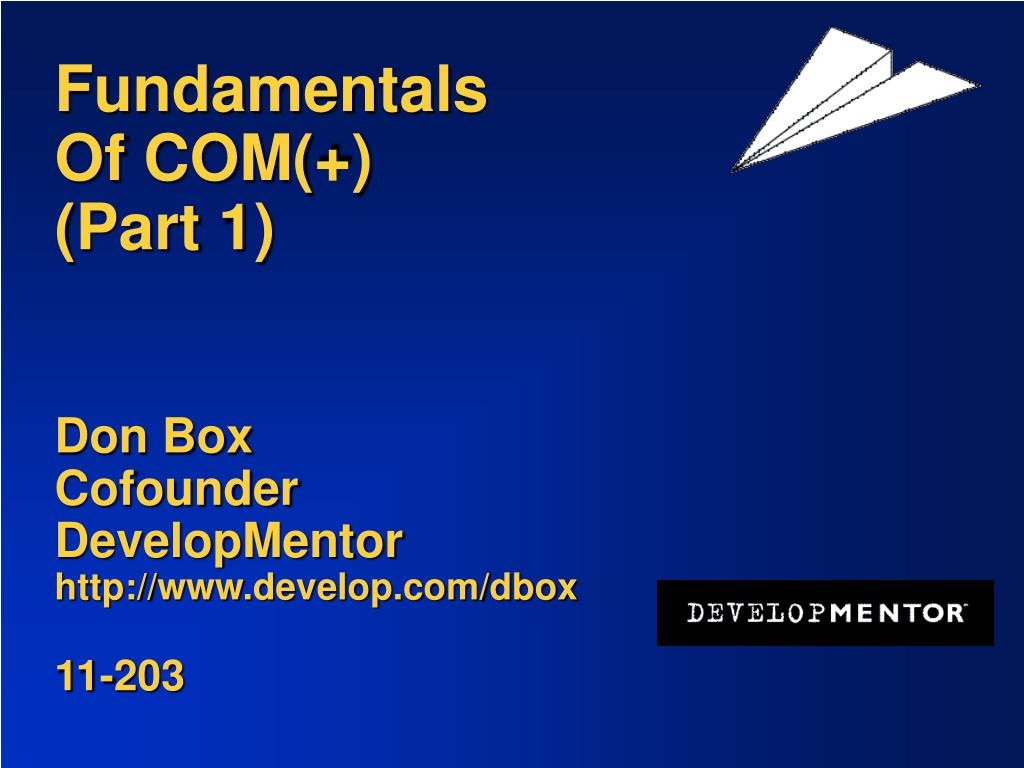 Fundamentals
Of COM(+)
(Part 1)

Don Box
Cofounder
DevelopMentor
http://www.develop.com/dbox

11-203

DEVELOPMENTOR